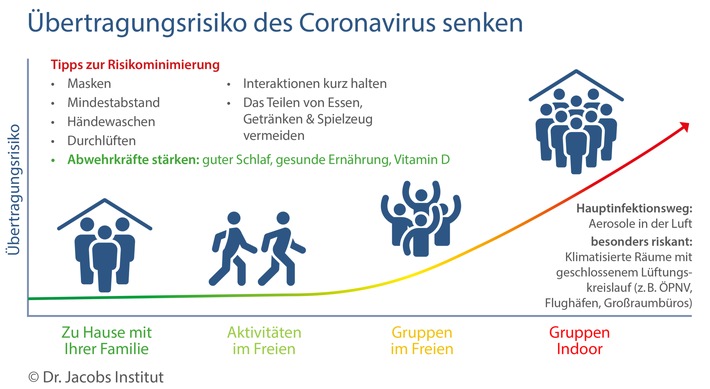 Übertragungsrisiko des Coronavirus senken

Tipps zur Risikominimierung
• Masken
• Mindestabstand
• Händewaschen
• Durchlüften
• Interaktionen kurz halten
• Das Teilen von Essen, Getränken & Spielzeug vermeiden
• Abwehrkräfte stärken: guter Schlaf, gesunde Ernährung, Vitamin D

Übertragungsrisiko

Hauptinfektionsweg:
Aerosole in der Luft
besonders riskant:
Klimatisierte Räume mit geschlossenem Lüftungskreislauf (z. B. ÖPNV, Flughäfen, Großraumbüros)

Zu Hause mit Ihrer Familie

Aktivitäten im Freien

Gruppen im Freien

Gruppen Indoor

© Dr. Jacobs Institut